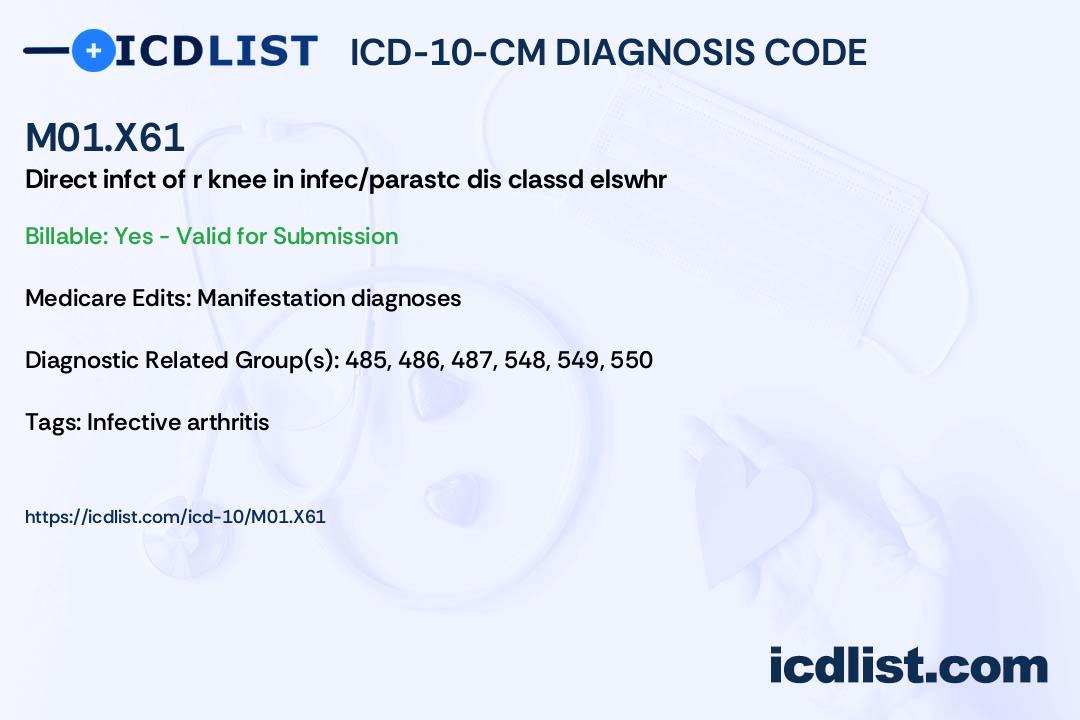 ICDLIST ICD-10-CM DIAGNOSIS CODE

M01.X61

Direct infct of r knee in infec/parastc dis classd elswhr

Billable: Yes - Valid for Submission

Medicare Edits: Manifestation diagnoses

Diagnostic Related Group(s): 485, 486, 487, 548, 549, 550

Tags: Infective arthritis

https://icdlist.com/icd-10/M01.X61

icdlist.com